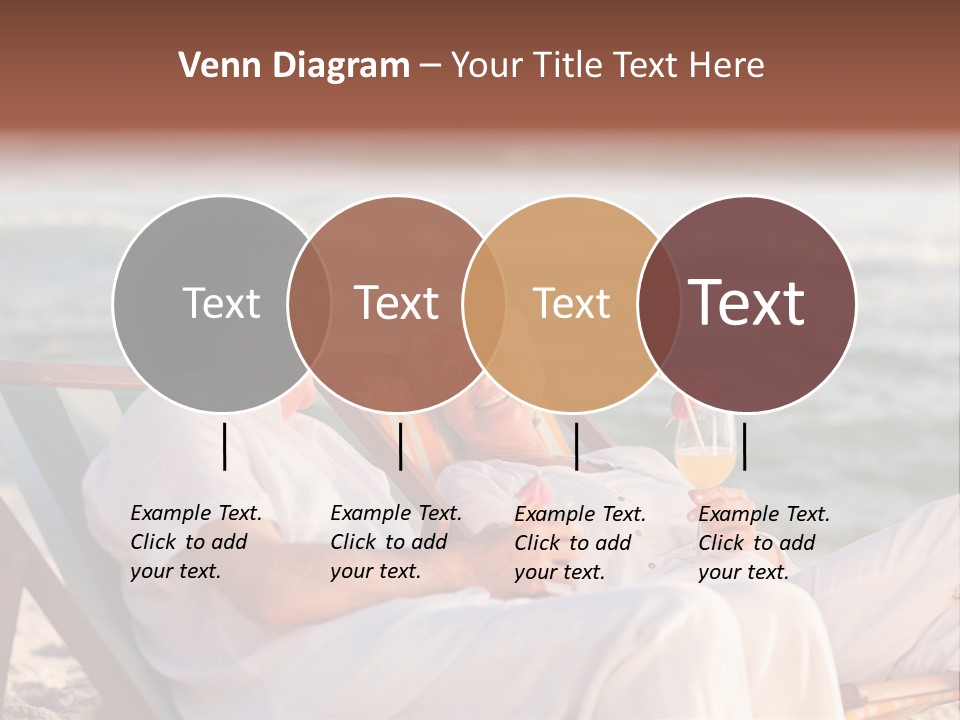 Venn Diagram – Your Title Text Here

Text

Text

Text

Text

Example Text. Click to add your text.

Example Text. Click to add your text.

Example Text. Click to add your text.

Example Text. Click to add your text.